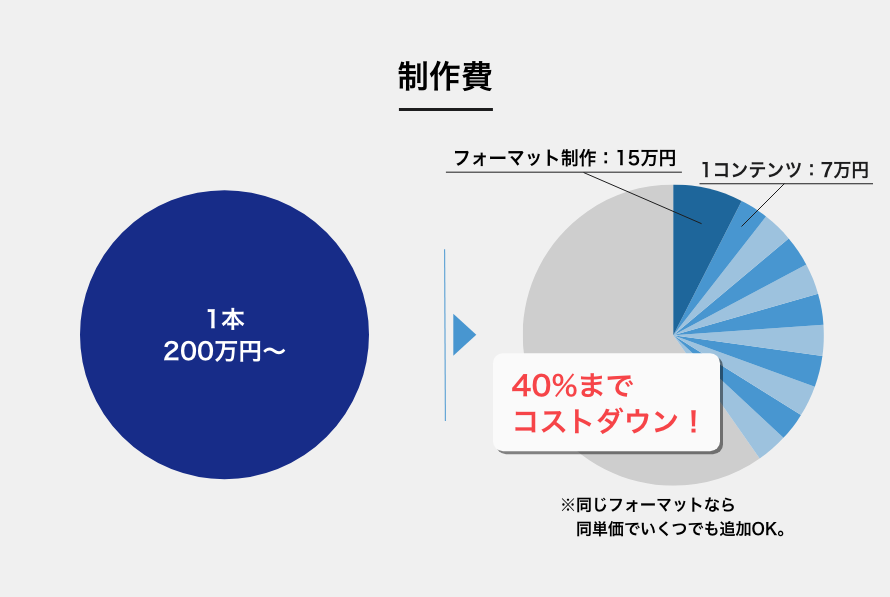 制作費

1本
200万円〜

フォーマット制作：15万円

1コンテンツ：7万円

40%まで
コストダウン！

※同じフォーマットなら
同単価でいくつでも追加OK。